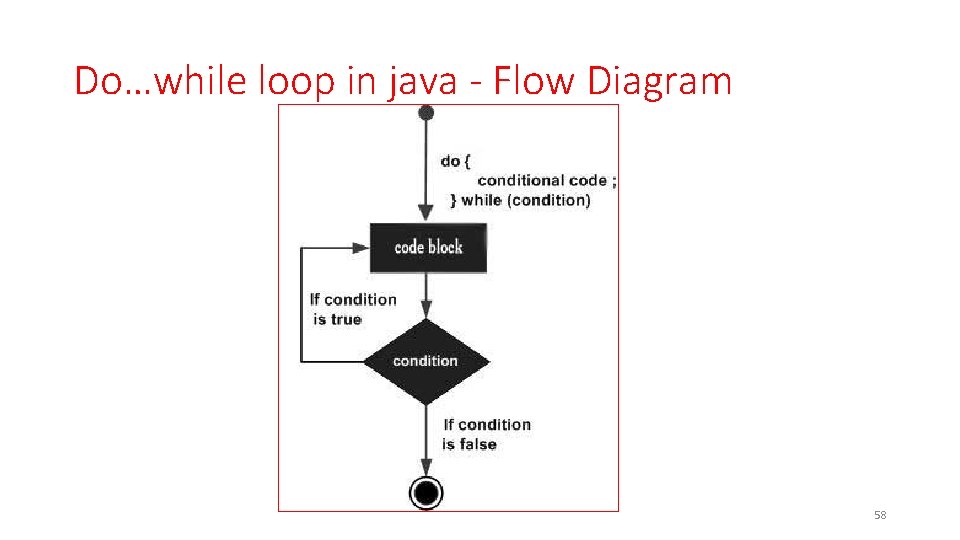 Do…while loop in java - Flow Diagram

do {
conditional code ;
} while (condition)

code block

If condition is true

condition

If condition is false

58